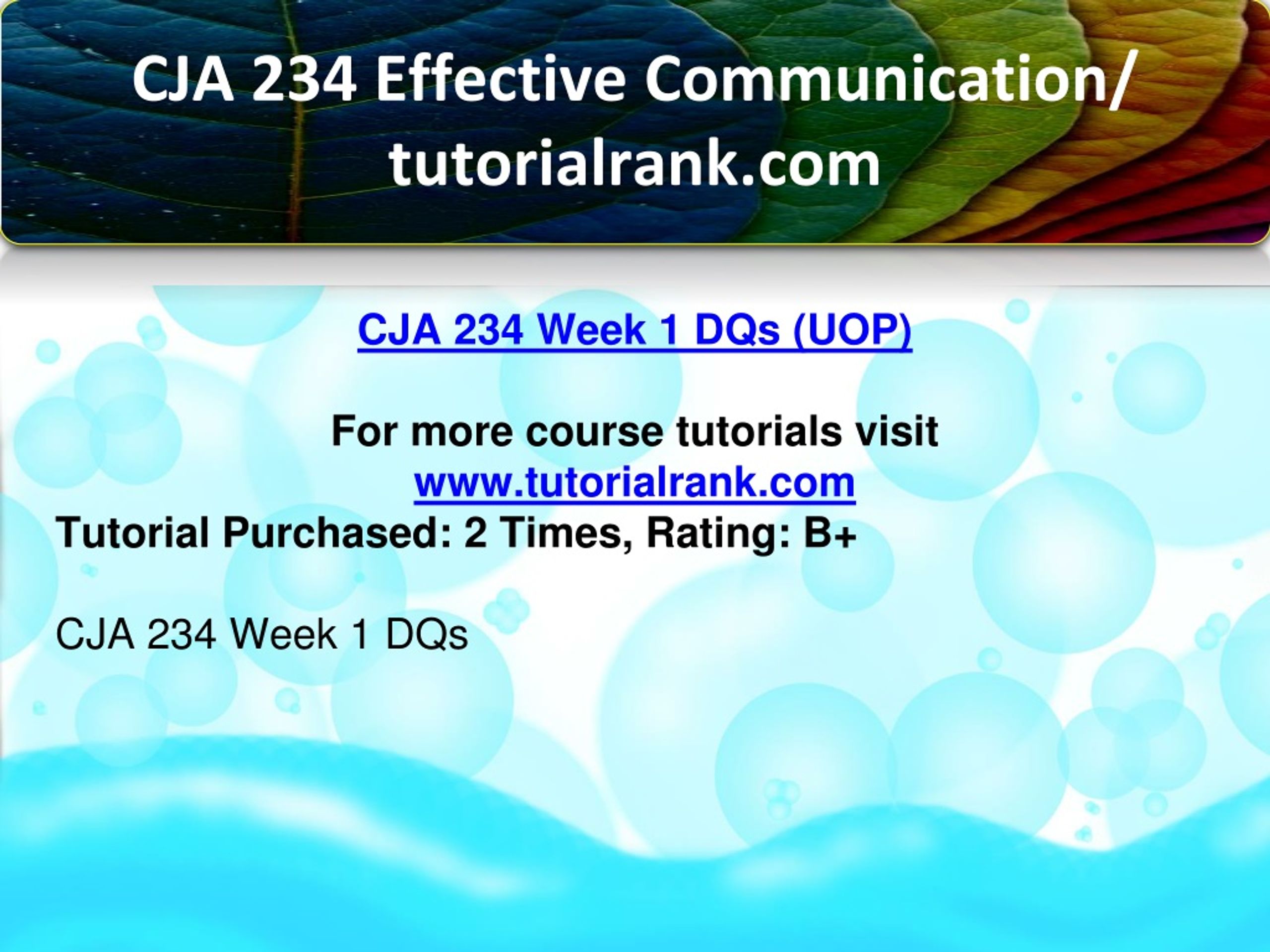 CJA 234 Effective Communication/ tutorialrank.com

CJA 234 Week 1 DQs (UOP)

For more course tutorials visit
www.tutorialrank.com
Tutorial Purchased: 2 Times, Rating: B+

CJA 234 Week 1 DQs